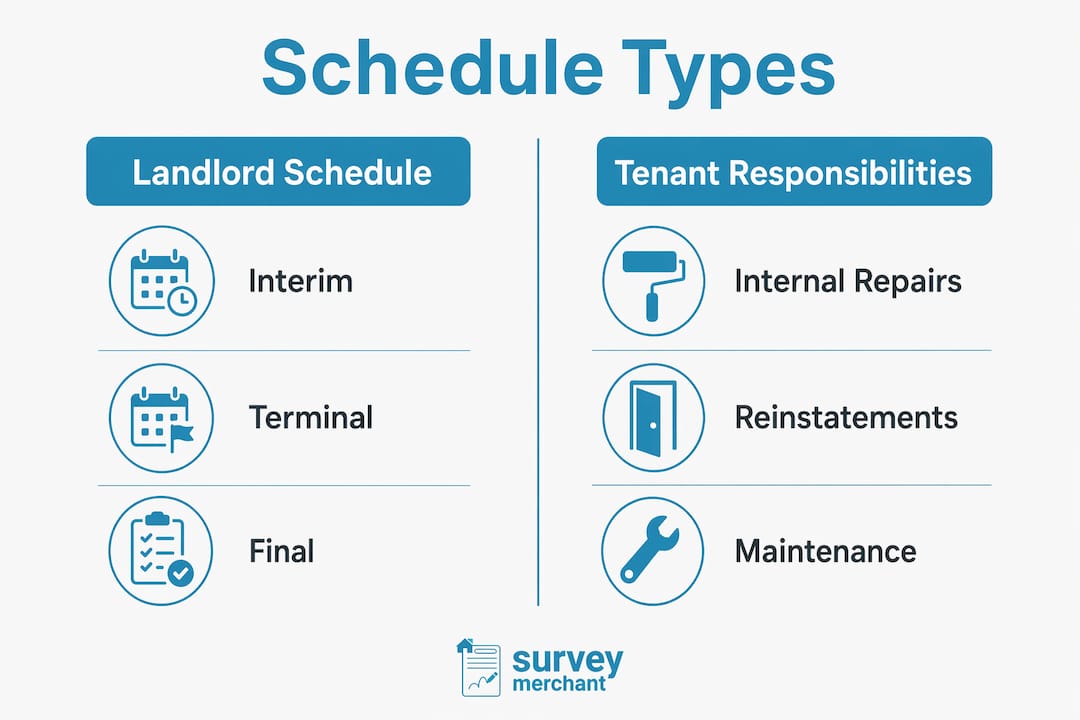 Schedule Types

Landlord Schedule

Interim

Terminal

Final

Tenant Responsibilities

Internal Repairs

Reinstatements

Maintenance

survey merchant